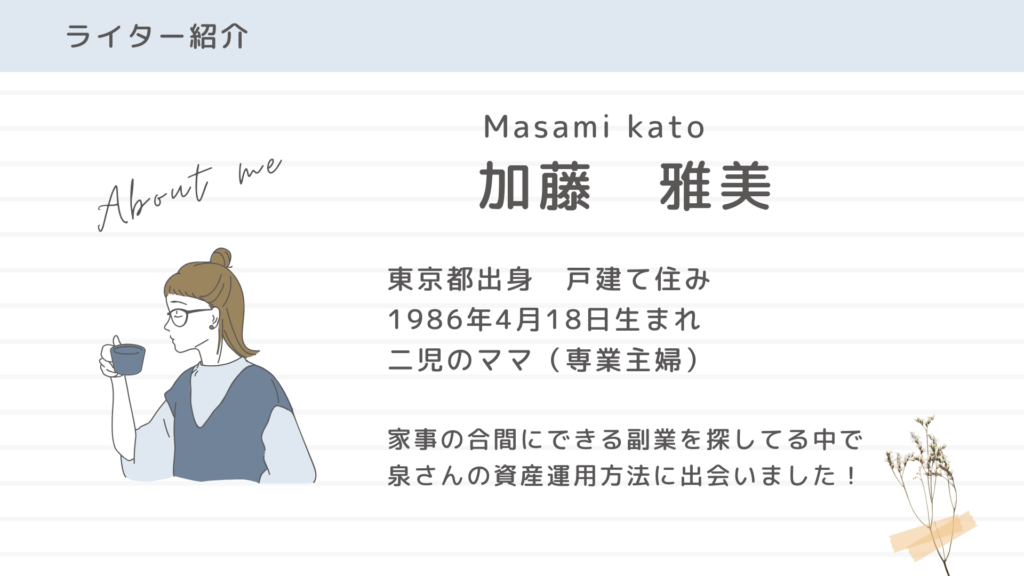 ライター紹介

About me

Masami kato
加藤　雅美

東京都出身　戸建て住み
1986年4月18日生まれ
二児のママ（専業主婦）

家事の合間にできる副業を探してる中で
泉さんの資産運用方法に出会いました！